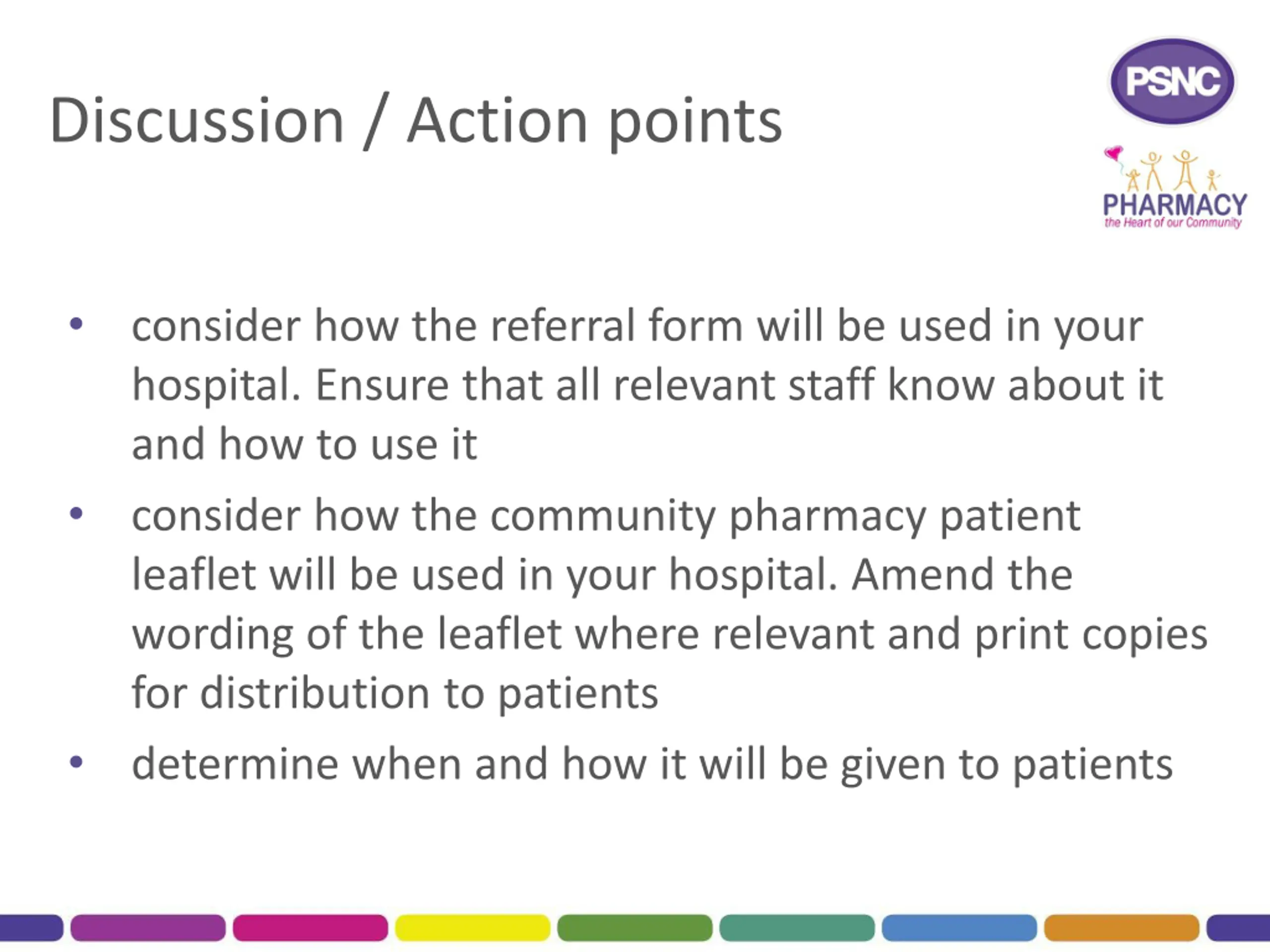 Discussion / Action points

PSNC

PHARMACY
the Heart of our Community

• consider how the referral form will be used in your hospital. Ensure that all relevant staff know about it and how to use it

• consider how the community pharmacy patient leaflet will be used in your hospital. Amend the wording of the leaflet where relevant and print copies for distribution to patients

• determine when and how it will be given to patients